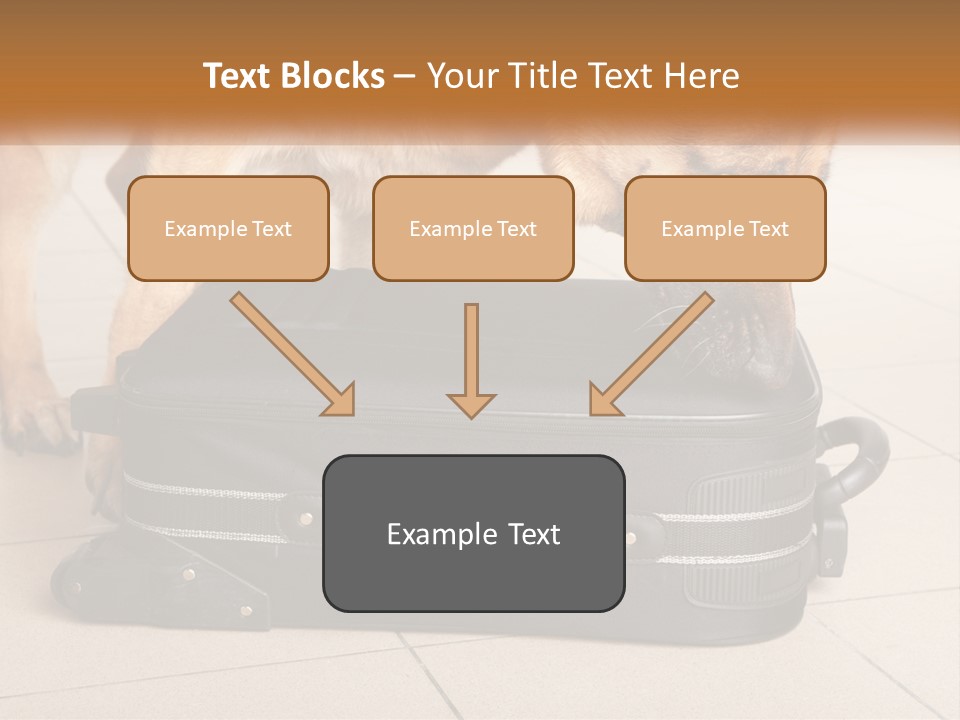 Text Blocks – Your Title Text Here

Example Text

Example Text

Example Text

Example Text